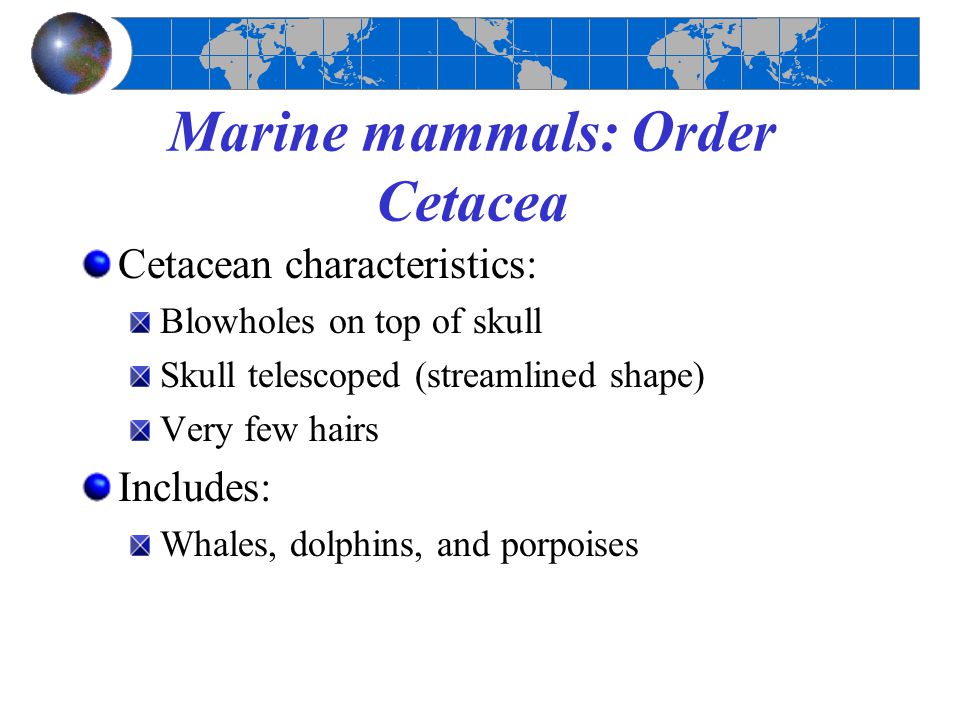 Marine mammals: Order Cetacea

Cetacean characteristics:

Blowholes on top of skull

Skull telescoped (streamlined shape)

Very few hairs

Includes:

Whales, dolphins, and porpoises